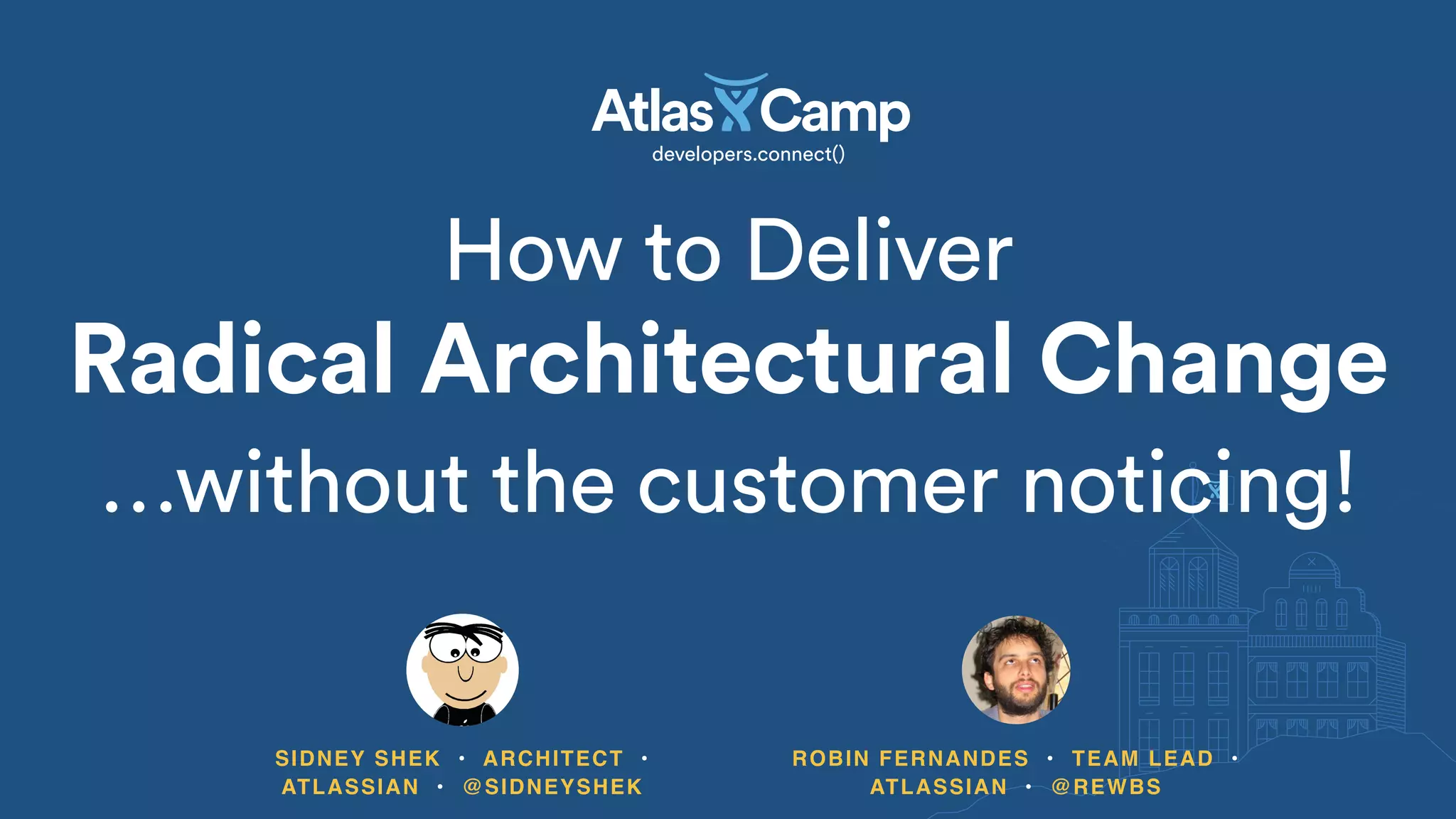 AtlasCamp
developers.connect()

How to Deliver
Radical Architectural Change
...without the customer noticing!

SIDNEY SHEK • ARCHITECT • ATLASSIAN • @SIDNEYSHEK

ROBIN FERNANDES • TEAM LEAD • ATLASSIAN • @REWBS